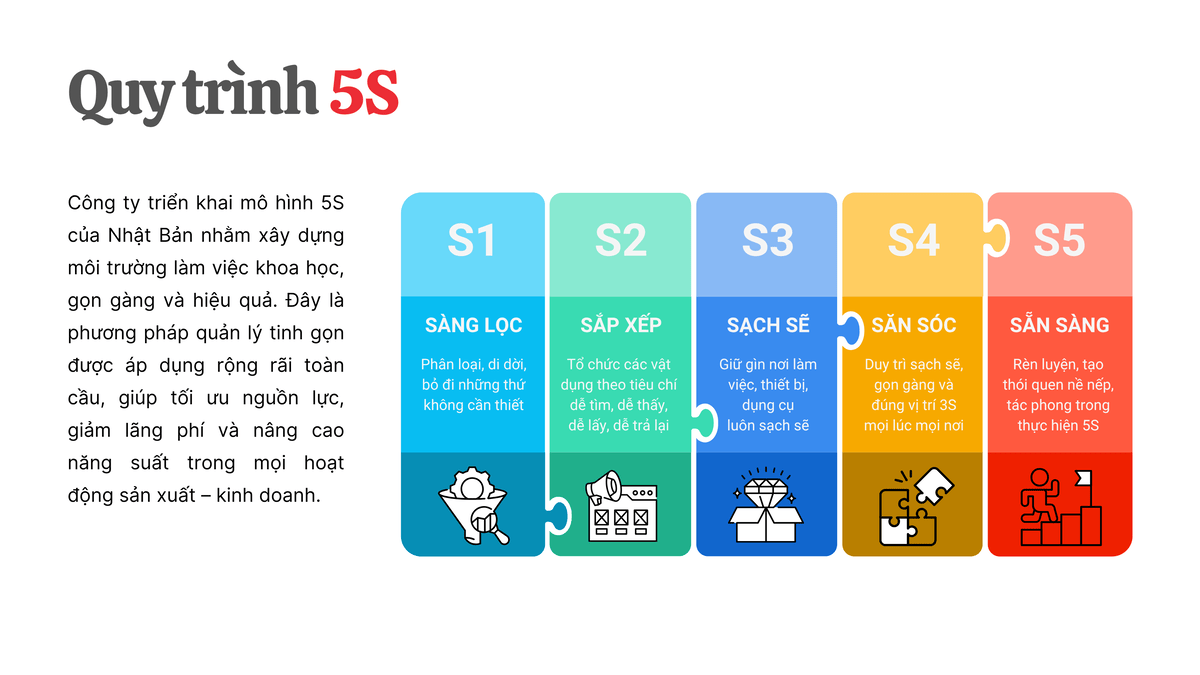 Quy trình 5S

Công ty triển khai mô hình 5S của Nhật Bản nhằm xây dựng môi trường làm việc khoa học, gọn gàng và hiệu quả. Đây là phương pháp quản lý tinh gọn được áp dụng rộng rãi toàn cầu, giúp tối ưu nguồn lực, giảm lãng phí và nâng cao năng suất trong mọi hoạt động sản xuất – kinh doanh.

S1
SÀNG LỌC
Phân loại, di dời, bỏ đi những thứ không cần thiết

S2
SẮP XẾP
Tổ chức các vật dụng theo tiêu chí dễ tìm, dễ thấy, dễ lấy, dễ trả lại

S3
SẠCH SẼ
Giữ gìn nơi làm việc, thiết bị, dụng cụ luôn sạch sẽ

S4
SĂN SÓC
Duy trì sạch sẽ, gọn gàng và đúng vị trí 3S mọi lúc mọi nơi

S5
SẴN SÀNG
Rèn luyện, tạo thói quen nề nếp, tác phong trong thực hiện 5S